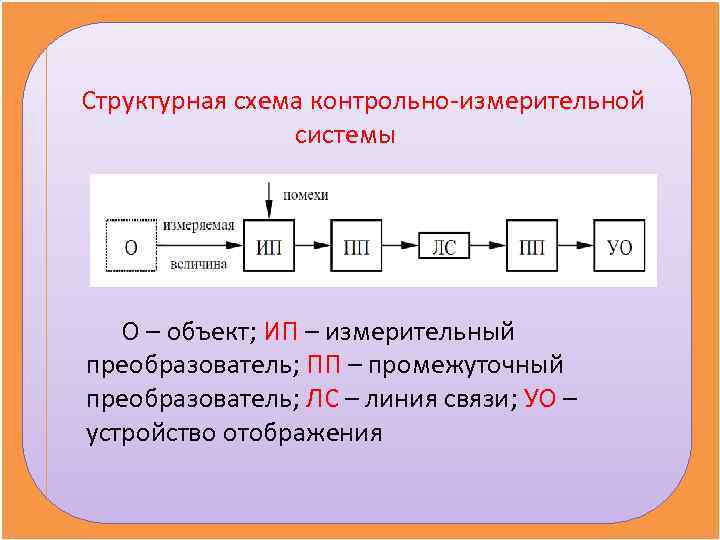 Структурная схема контрольно-измерительной системы

помехи

О

измеряемая

величина

ИП

ПП

ЛС

ПП

УО

О – объект; ИП – измерительный преобразователь; ПП – промежуточный преобразователь; ЛС – линия связи; УО – устройство отображения